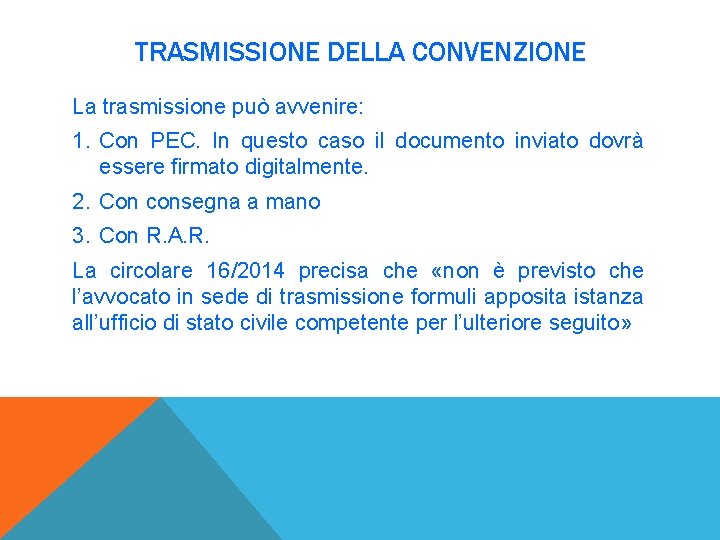 TRASMISSIONE DELLA CONVENZIONE

La trasmissione può avvenire:

1. Con PEC. In questo caso il documento inviato dovrà essere firmato digitalmente.

2. Con consegna a mano

3. Con R.A.R.

La circolare 16/2014 precisa che «non è previsto che l'avvocato in sede di trasmissione formuli apposita istanza all'ufficio di stato civile competente per l'ulteriore seguito»